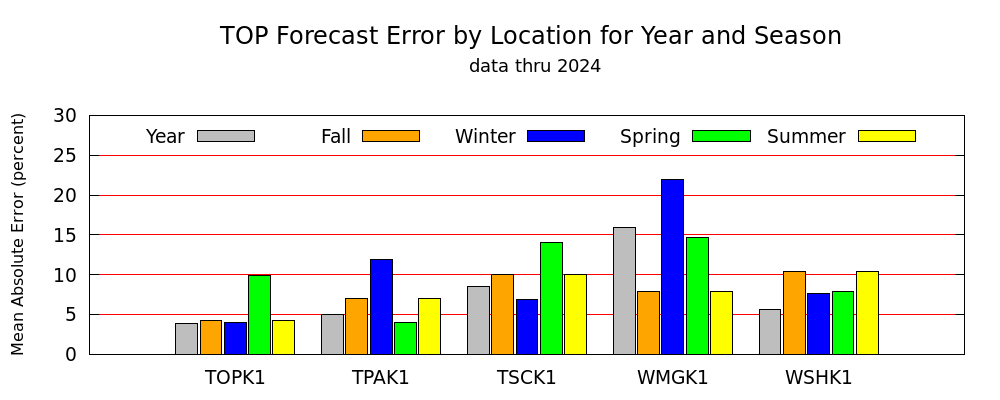 TOP Forecast Error by Location for Year and Season
data thru 2024

Mean Absolute Error (percent)

30
25
20
15
10
5
0

Year
Fall
Winter
Spring
Summer

TOPK1
TPAK1
TSCK1
WMGK1
WSHK1